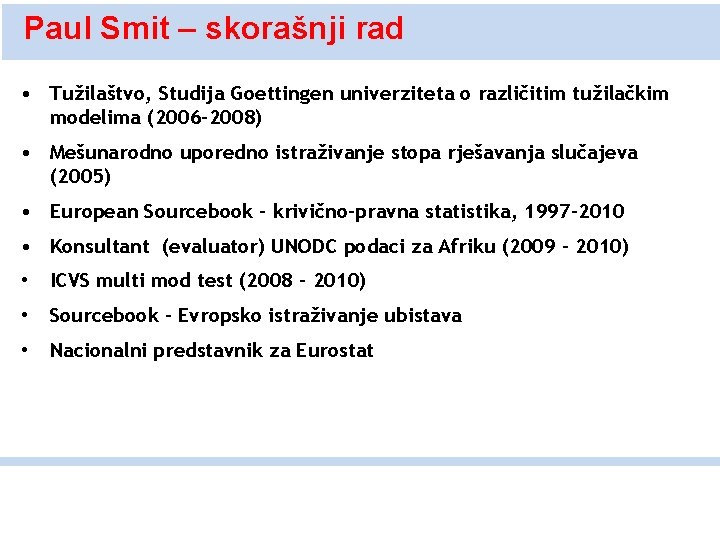 Paul Smit – skorašnji rad

• Tužilaštvo, Studija Goettingen univerziteta o različitim tužilačkim modelima (2006-2008)

• Mešunarodno uporedno istraživanje stopa rješavanja slučajeva (2005)

• European Sourcebook - krivično-pravna statistika, 1997-2010

• Konsultant (evaluator) UNODC podaci za Afriku (2009 - 2010)

• ICVS multi mod test (2008 - 2010)

• Sourcebook - Evropsko istraživanje ubistava

• Nacionalni predstavnik za Eurostat